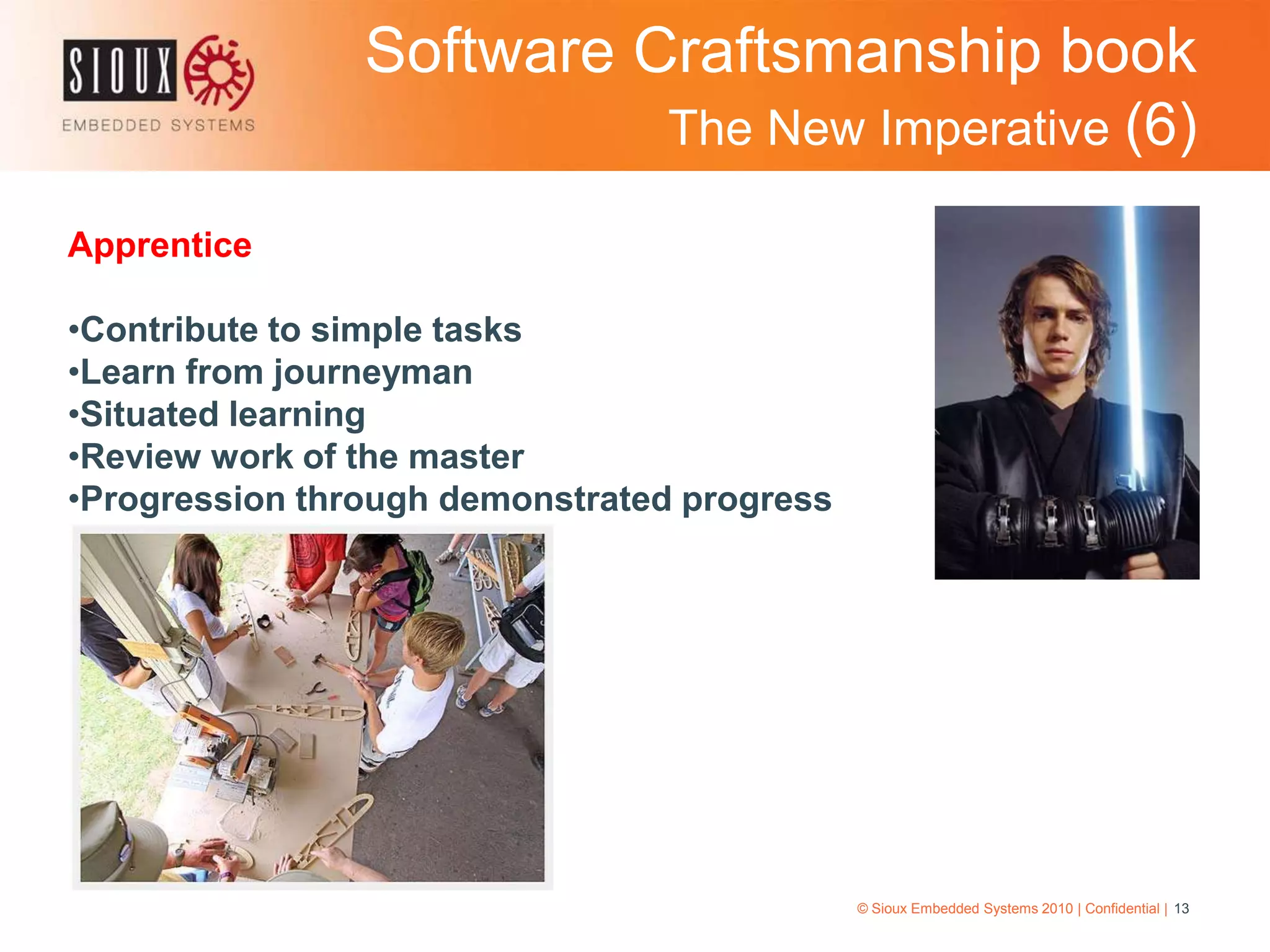 SIOUX
EMBEDDED SYSTEMS

Software Craftsmanship book
The New Imperative (6)

Apprentice

•Contribute to simple tasks
•Learn from journeyman
•Situated learning
•Review work of the master
•Progression through demonstrated progress

© Sioux Embedded Systems 2010 | Confidential | 13